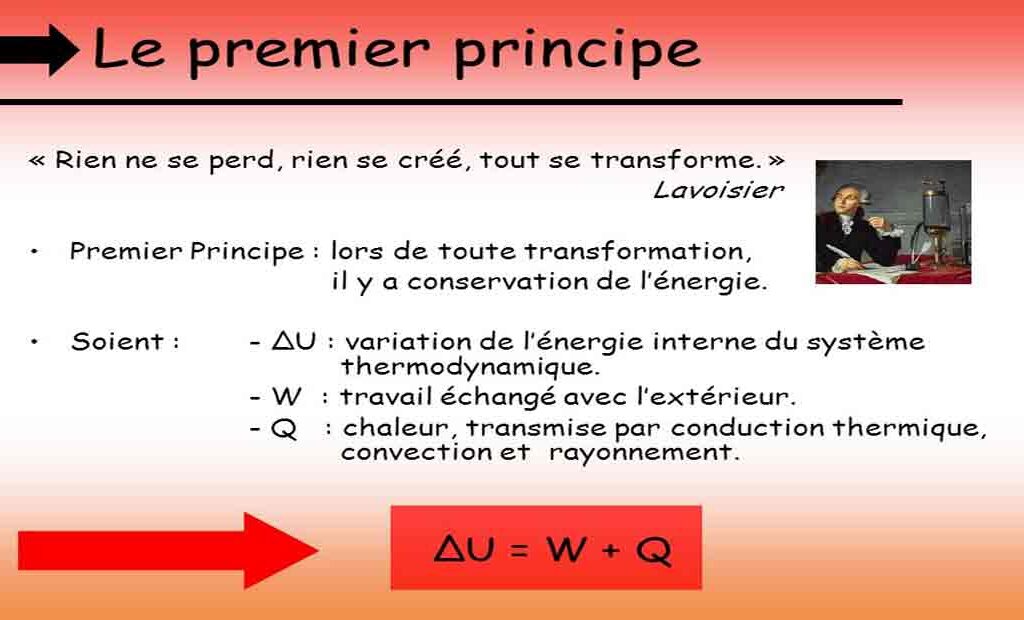 Le premier principe

« Rien ne se perd, rien se créé, tout se transforme. »
Lavoisier

• Premier Principe : lors de toute transformation, il y a conservation de l'énergie.

• Soient : - $\Delta U$ : variation de l'énergie interne du système thermodynamique.
- W : travail échangé avec l'extérieur.
- Q : chaleur, transmise par conduction thermique, convection et rayonnement.

$\Delta U = W + Q$